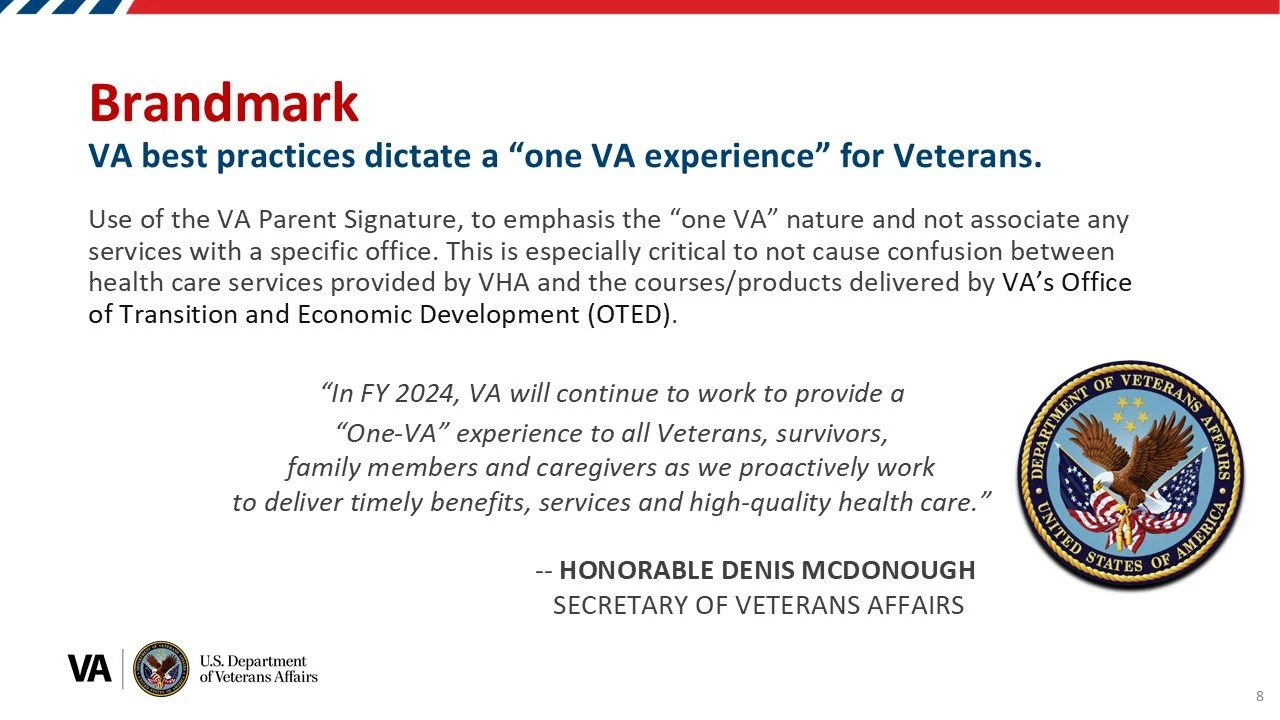 Brandmark
VA best practices dictate a “one VA experience” for Veterans.

Use of the VA Parent Signature, to emphasis the “one VA” nature and not associate any services with a specific office. This is especially critical to not cause confusion between health care services provided by VHA and the courses/products delivered by VA’s Office of Transition and Economic Development (OTED).

“In FY 2024, VA will continue to work to provide a “One-VA” experience to all Veterans, survivors, family members and caregivers as we proactively work to deliver timely benefits, services and high-quality health care.”

-- HONORABLE DENIS MCDONOUGH
SECRETARY OF VETERANS AFFAIRS

DEPARTMENT OF VETERANS AFFAIRS
UNITED STATES OF AMERICA

VA U.S. Department of Veterans Affairs

8